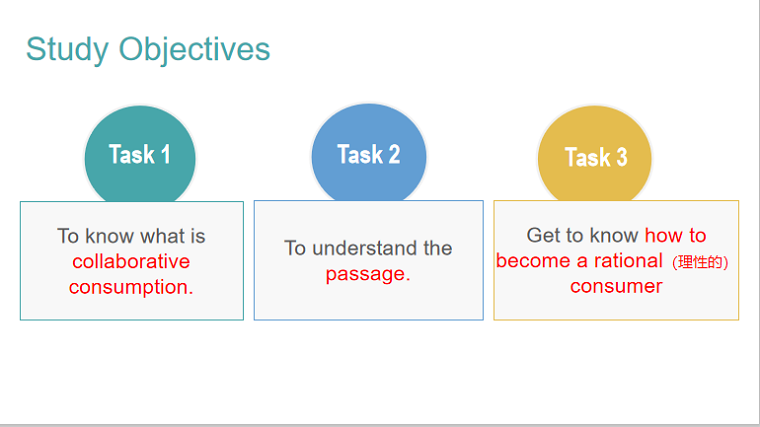 Study Objectives

Task 1

To know what is collaborative consumption.

Task 2

To understand the passage.

Task 3

Get to know how to become a rational (理性的) consumer